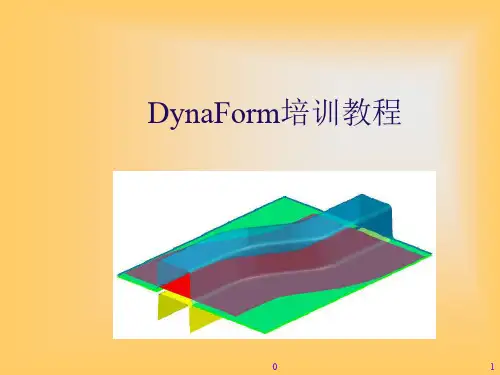 DynaForm培训教程

0

1